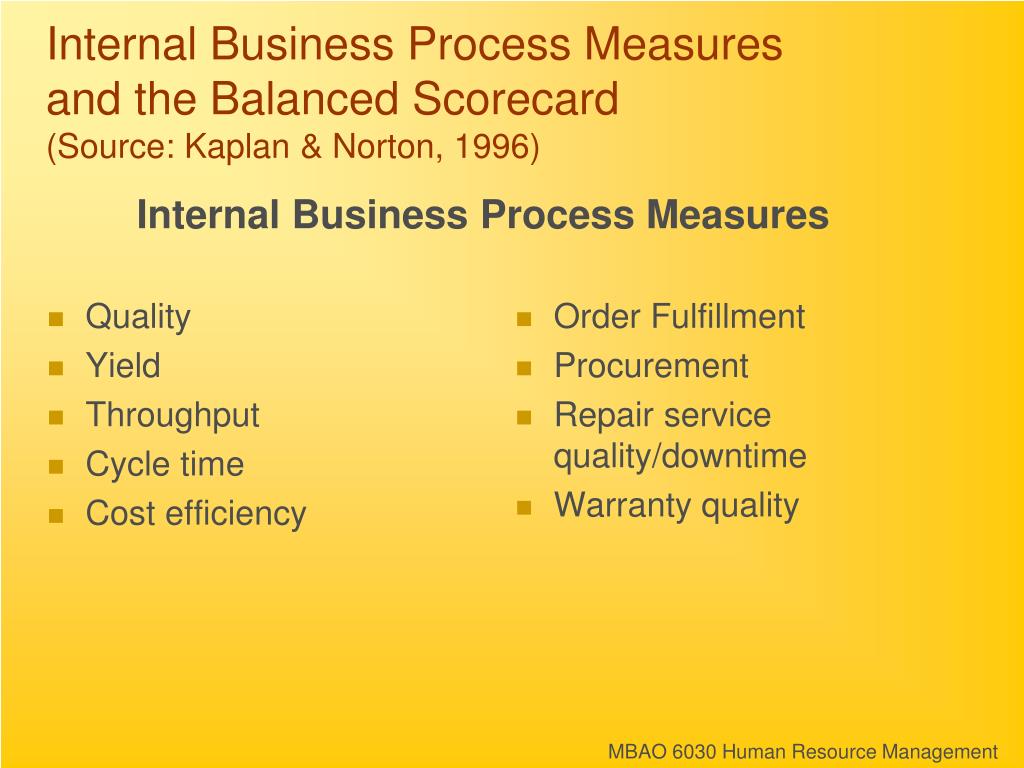 Internal Business Process Measures and the Balanced Scorecard
(Source: Kaplan & Norton, 1996)

Internal Business Process Measures

- Quality
- Yield
- Throughput
- Cycle time
- Cost efficiency

- Order Fulfillment
- Procurement
- Repair service quality/downtime
- Warranty quality

MBAO 6030 Human Resource Management